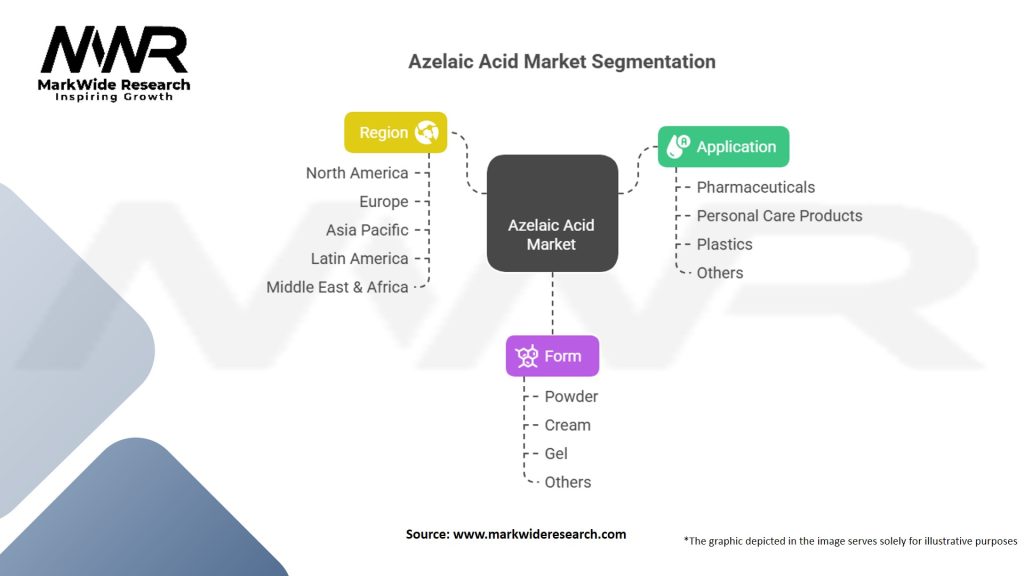 MWR
MarkWide Research
Inspiring Growth

Azelaic Acid Market Segmentation

Region
North America
Europe
Asia Pacific
Latin America
Middle East & Africa

Azelaic Acid Market

Application
Pharmaceuticals
Personal Care Products
Plastics
Others

Form
Powder
Cream
Gel
Others

Source: www.markwideresearch.com

*The graphic depicted in the image serves solely for illustrative purposes